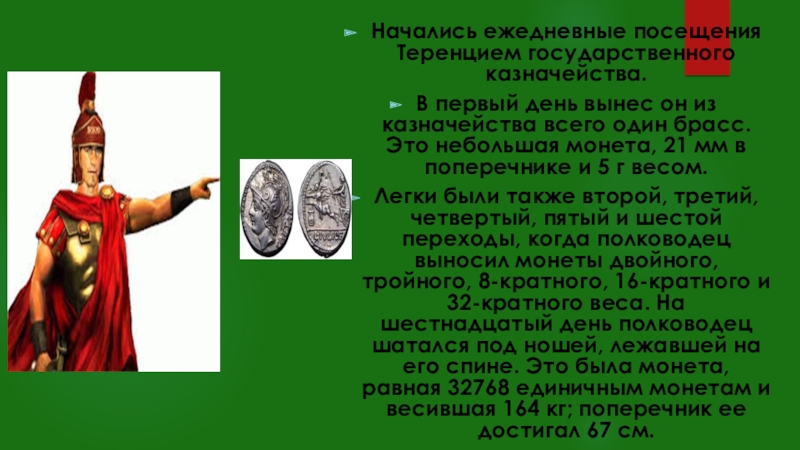 Начались ежедневные посещения Теренцием государственного казначейства.

В первый день вынес он из казначейства всего один брасс. Это небольшая монета, 21 мм в поперечнике и 5 г весом.

Легки были также второй, третий, четвертый, пятый и шестой переходы, когда полководец выносил монеты двойного, тройного, 8-кратного, 16-кратного и 32-кратного веса. На шестнадцатый день полководец шатался под ношей, лежавшей на его спине. Это была монета, равная 32768 единичным монетам и весившая 164 кг; поперечник ее достигал 67 см.